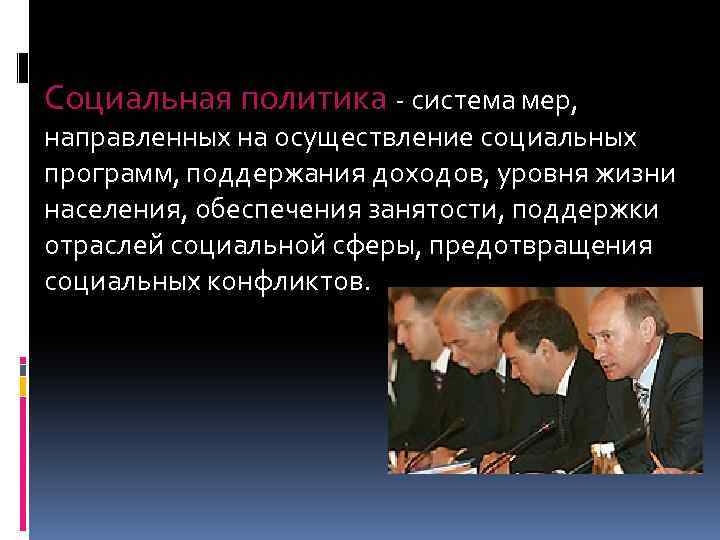 Социальная политика - система мер, направленных на осуществление социальных программ, поддержания доходов, уровня жизни населения, обеспечения занятости, поддержки отраслей социальной сферы, предотвращения социальных конфликтов.